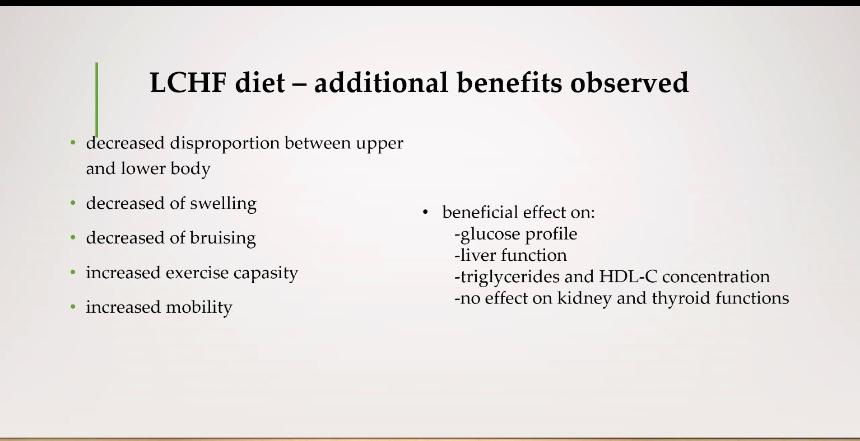 LCHF diet – additional benefits observed

• decreased disproportion between upper and lower body
• decreased of swelling
• decreased of bruising
• increased exercise capasity
• increased mobility

• beneficial effect on:
-glucose profile
-liver function
-triglycerides and HDL-C concentration
-no effect on kidney and thyroid functions